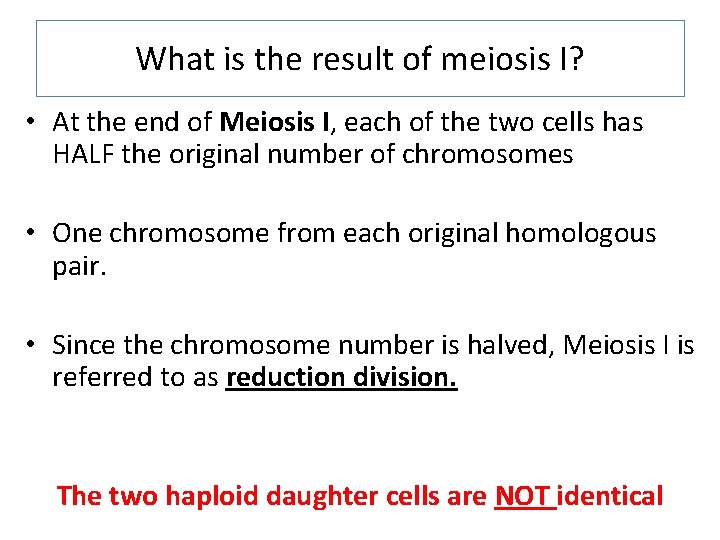 What is the result of meiosis I?

• At the end of Meiosis I, each of the two cells has HALF the original number of chromosomes

• One chromosome from each original homologous pair.

• Since the chromosome number is halved, Meiosis I is referred to as reduction division.

The two haploid daughter cells are NOT identical